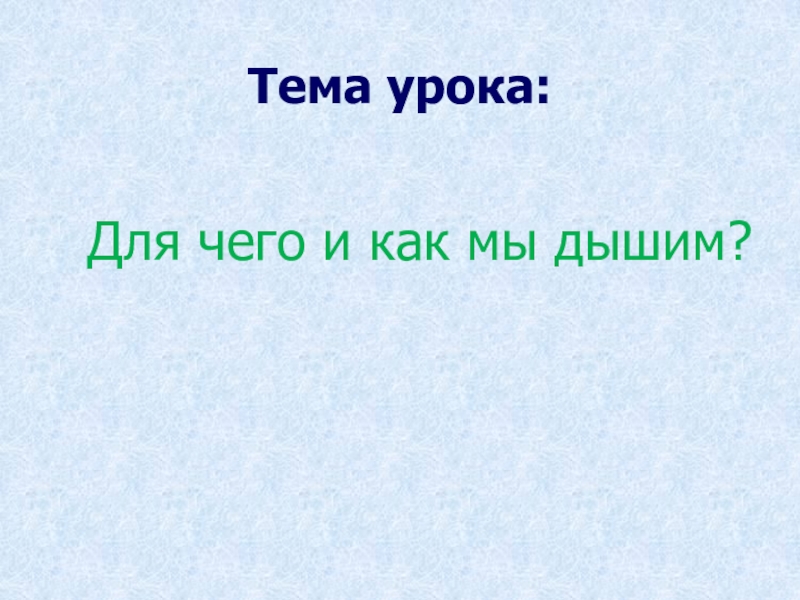 Тема урока:

Для чего и как мы дышим?